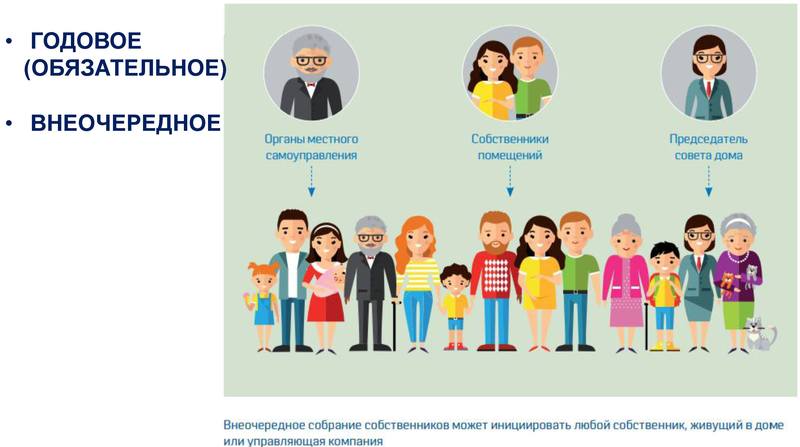 • ГОДОВОЕ (ОБЯЗАТЕЛЬНОЕ)

• ВНЕОЧЕРЕДНОЕ

Органы местного самоуправления

Собственники помещений

Председатель совета дома

Внеочередное собрание собственников может инициировать любой собственник, живущий в доме или управляющая компания